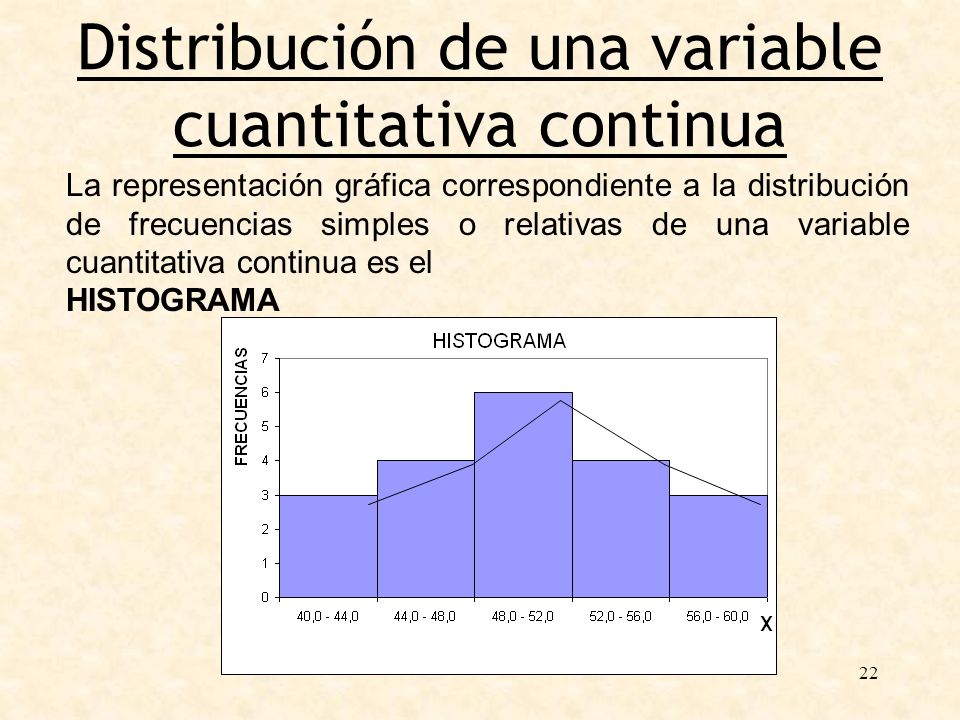 Distribución de una variable cuantitativa continua

La representación gráfica correspondiente a la distribución de frecuencias simples o relativas de una variable cuantitativa continua es el
HISTOGRAMA

HISTOGRAMA

FRECUENCIAS

7
6
5
4
3
2
1
0

40,0 - 44,0
44,0 - 48,0
48,0 - 52,0
52,0 - 56,0
56,0 - 60,0
X

22